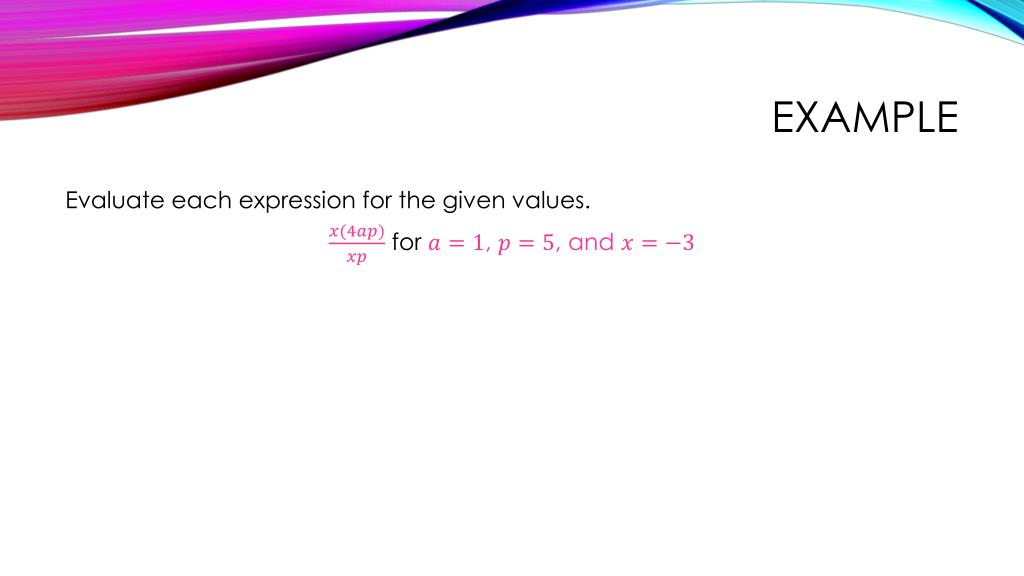 EXAMPLE

Evaluate each expression for the given values.

$\frac{x(4ap)}{xp}$ for $a = 1$, $p = 5$, and $x = -3$